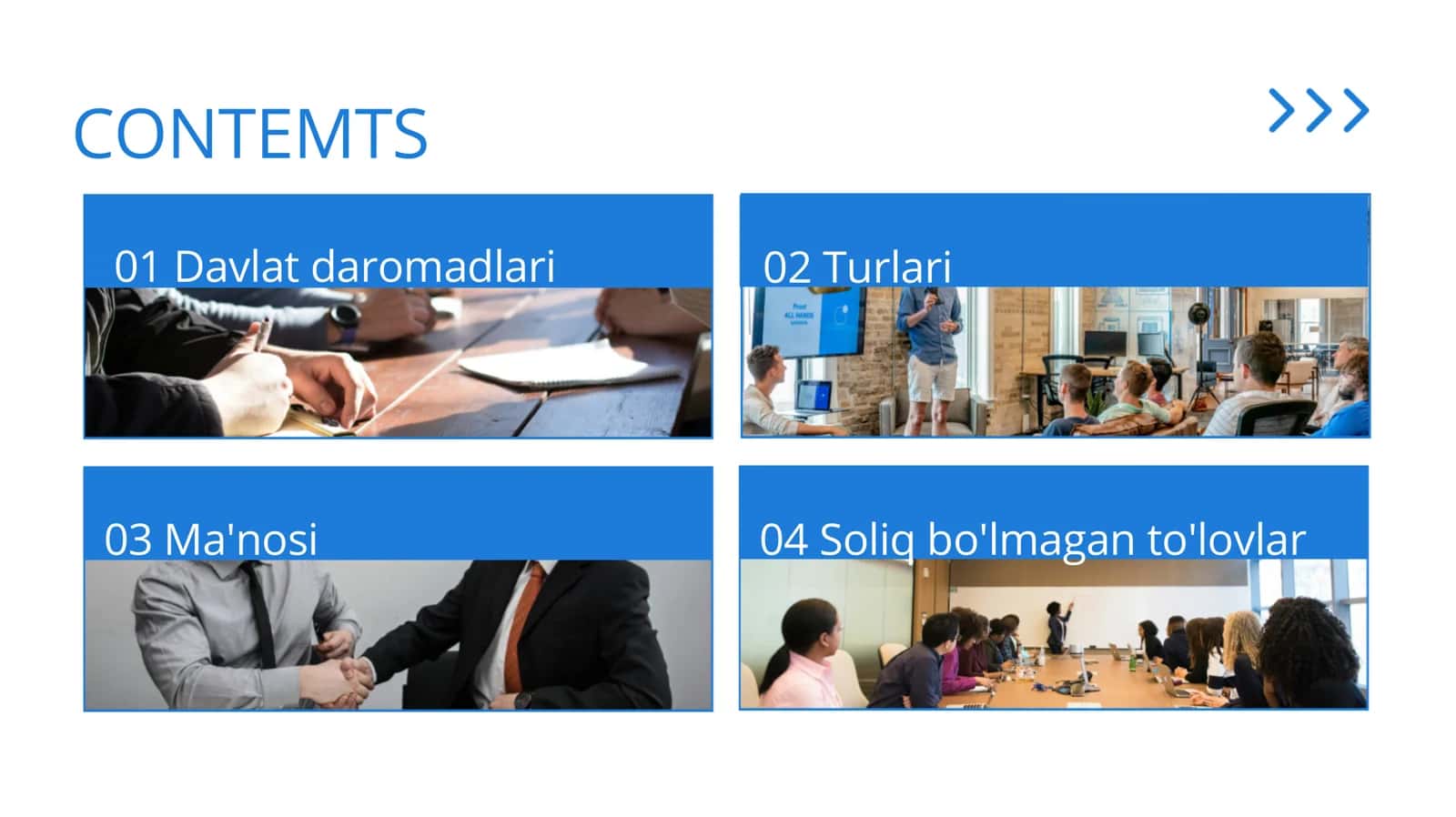 CONTEMTS

>>>

01 Davlat daromadlari

02 Turlari

03 Ma'nosi

04 Soliq bo'lmagan to'lovlar